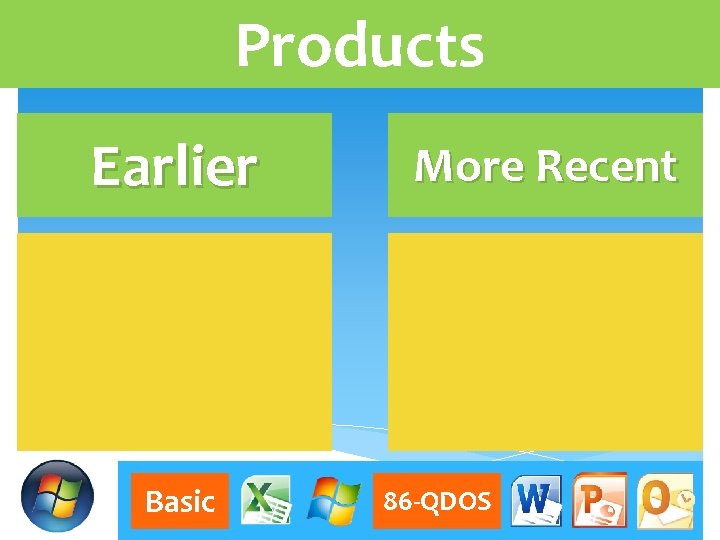 Products

Earlier

More Recent

Basic

X

86-QDOS

W

P

O